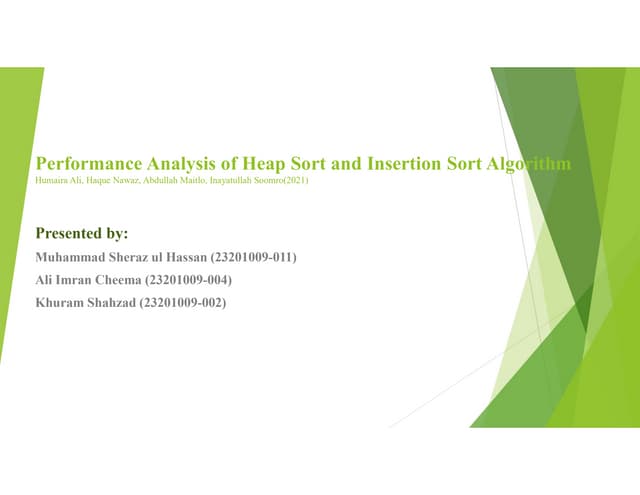 Performance Analysis of Heap Sort and Insertion Sort Algorithm
Humaira Ali, Haque Nawaz, Abdullah Maitlo, Inayatullah Soomro(2021)

Presented by:
Muhammad Sheraz ul Hassan (23201009-011)
Ali Imran Cheema (23201009-004)
Khuram Shahzad (23201009-002)